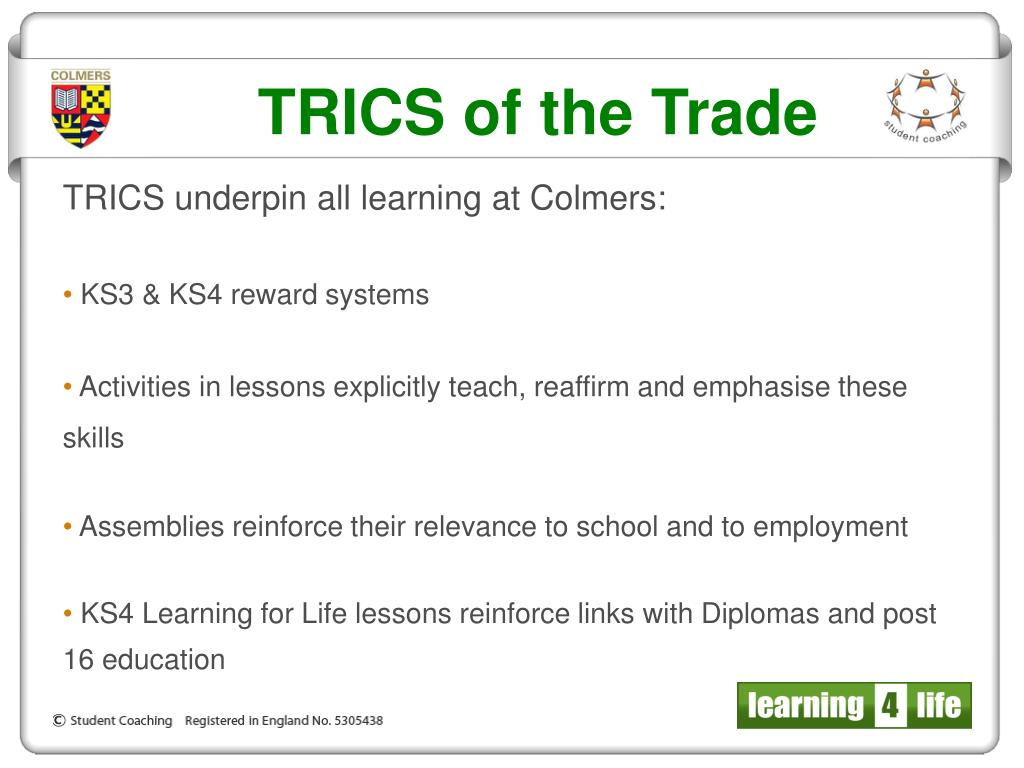 COLMERS

TRICS of the Trade

student coaching

TRICS underpin all learning at Colmers:

• KS3 & KS4 reward systems

• Activities in lessons explicitly teach, reaffirm and emphasise these skills

• Assemblies reinforce their relevance to school and to employment

• KS4 Learning for Life lessons reinforce links with Diplomas and post 16 education

© Student Coaching Registered in England No. 5305438

learning 4 life